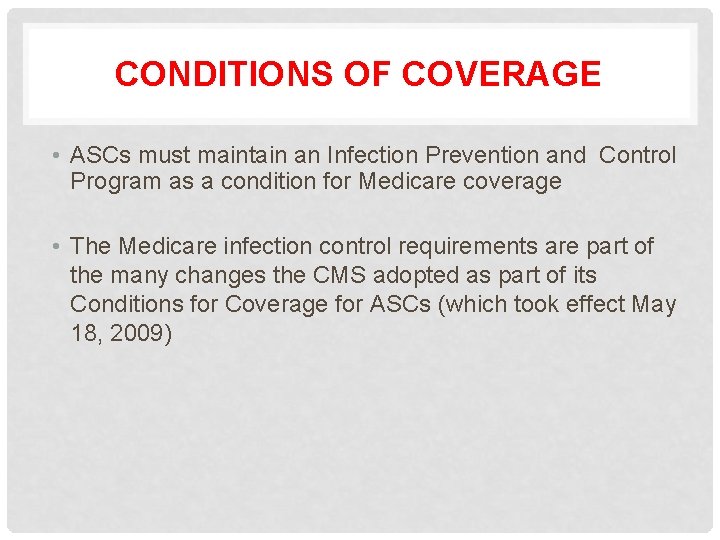 CONDITIONS OF COVERAGE

• ASCs must maintain an Infection Prevention and Control Program as a condition for Medicare coverage

• The Medicare infection control requirements are part of the many changes the CMS adopted as part of its Conditions for Coverage for ASCs (which took effect May 18, 2009)